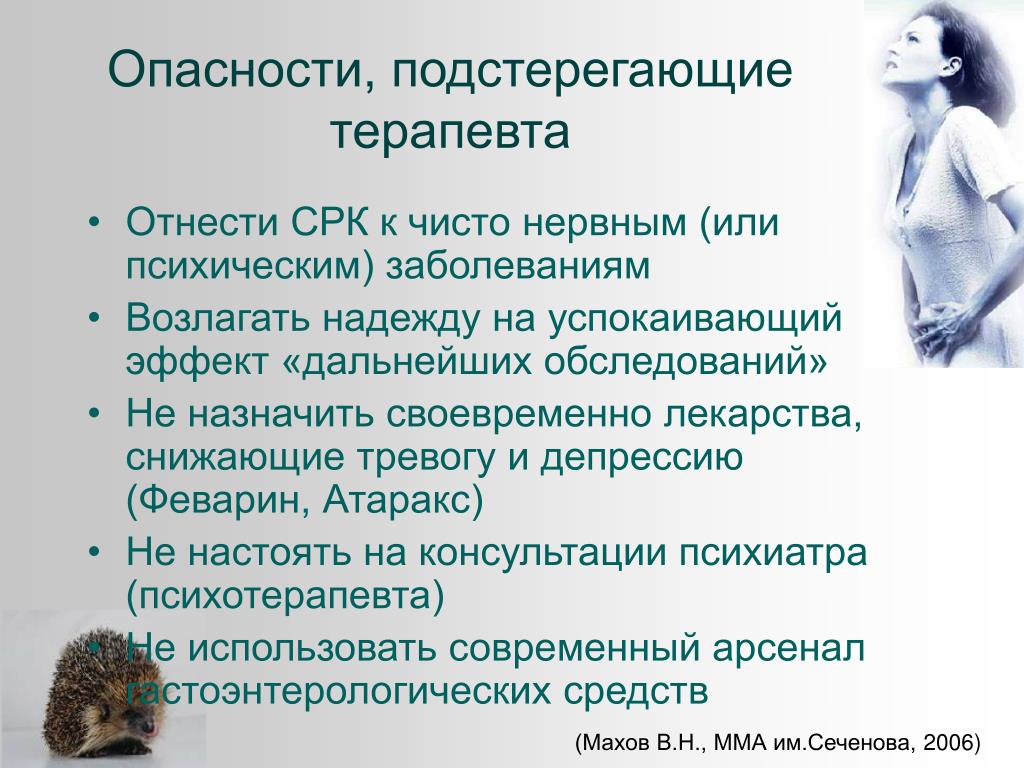 Опасности, подстерегающие терапевта

• Отнести СРК к чисто нервным (или психическим) заболеваниям
• Возлагать надежду на успокаивающий эффект «дальнейших обследований»
• Не назначить своевременно лекарства, снижающие тревогу и депрессию (Феварин, Атаракс)
• Не настоять на консультации психиатра (психотерапевта)
• Не использовать современный арсенал гастоэнтерологических средств

(Махов В.Н., ММА им.Сеченова, 2006)